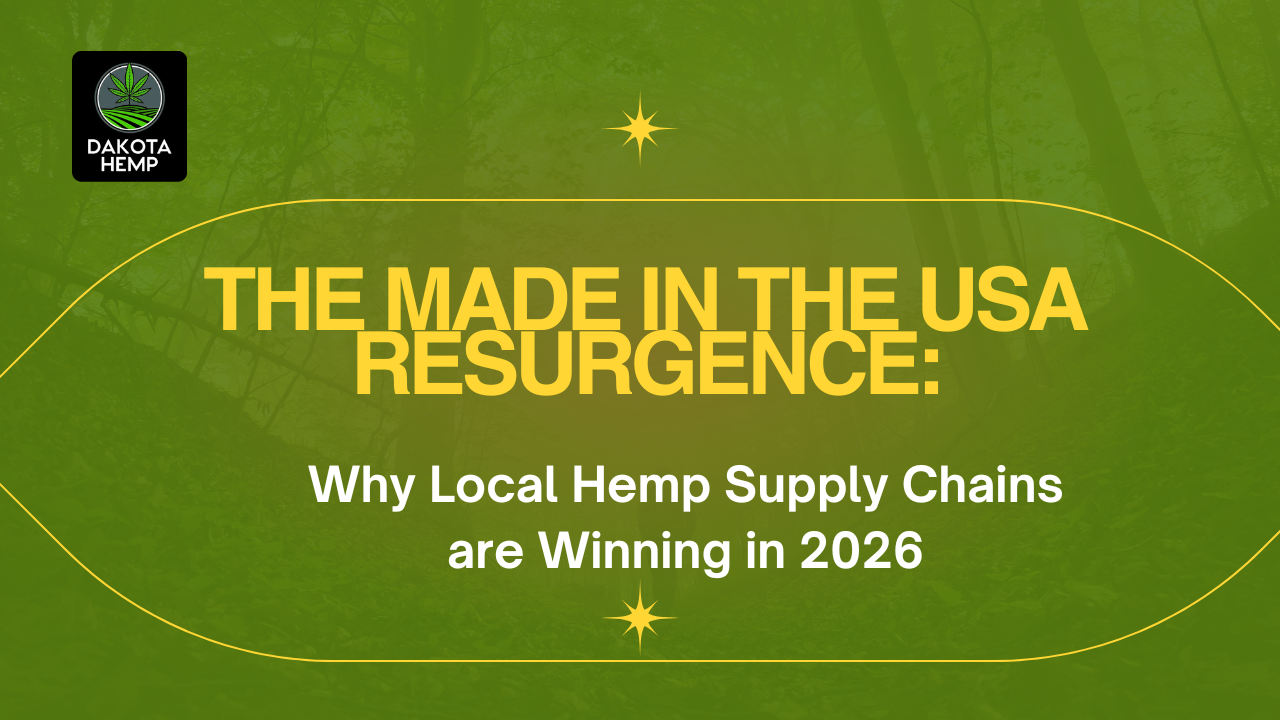 DAKOTA HEMP

THE MADE IN THE USA RESURGENCE:

Why Local Hemp Supply Chains are Winning in 2026